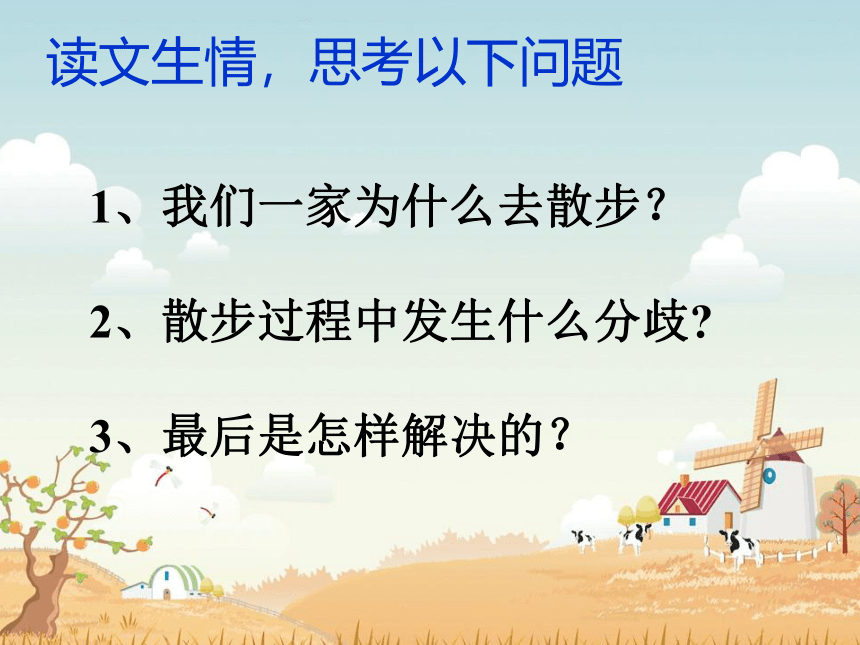 读文生情，思考以下问题

1、我们一家为什么去散步？

2、散步过程中发生什么分歧?

3、最后是怎样解决的？